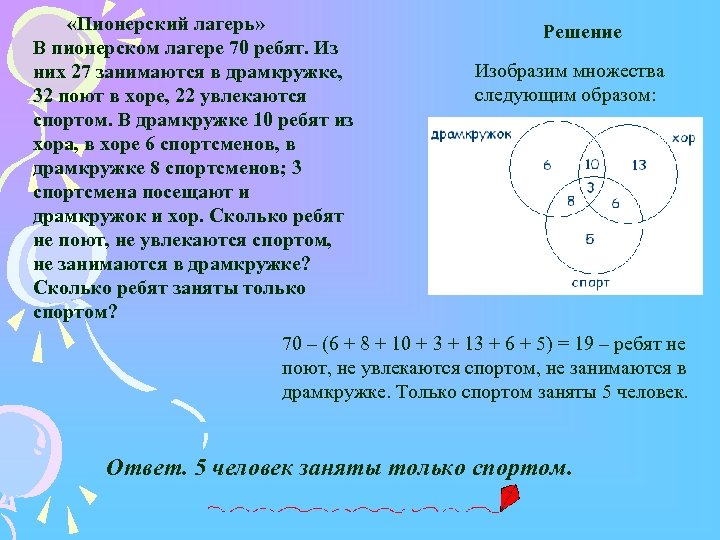 «Пионерский лагерь»
В пионерском лагере 70 ребят. Из них 27 занимаются в драмкружке, 32 поют в хоре, 22 увлекаются спортом. В драмкружке 10 ребят из хора, в хоре 6 спортсменов, в драмкружке 8 спортсменов; 3 спортсмена посещают и драмкружок и хор. Сколько ребят не поют, не увлекаются спортом, не занимаются в драмкружке? Сколько ребят заняты только спортом?

Решение

Изобразим множества следующим образом:

драмкружок
хор
6
10
13
3
8
6
5
спорт

70 – (6 + 8 + 10 + 3 + 13 + 6 + 5) = 19 – ребят не поют, не увлекаются спортом, не занимаются в драмкружке. Только спортом заняты 5 человек.

Ответ. 5 человек заняты только спортом.